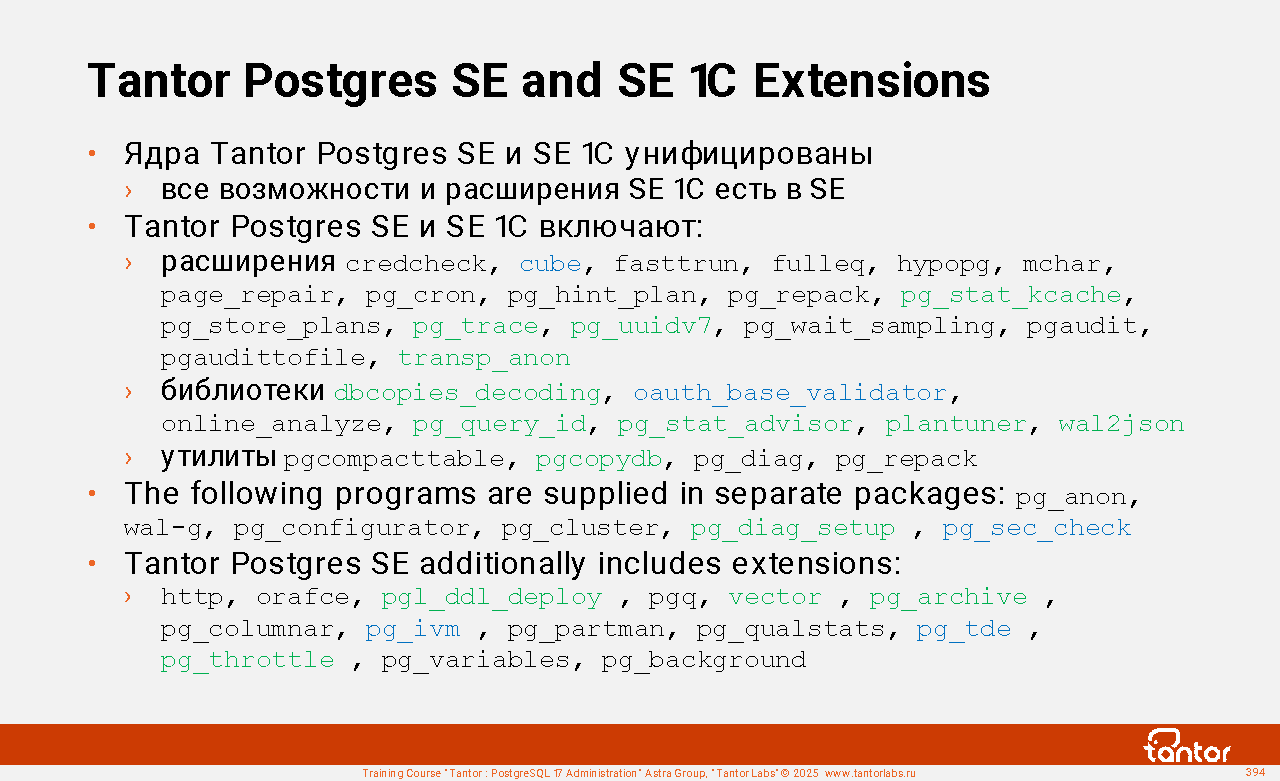 Tantor Postgres SE and SE 1C Extensions

• Ядра Tantor Postgres SE и SE 1C унифицированы
› все возможности и расширения SE 1C есть в SE
• Tantor Postgres SE и SE 1C включают:
› расширения credcheck, cube, fasttrun, fulleq, hypopg, mchar, page_repair, pg_cron, pg_hint_plan, pg_repack, pg_stat_kcache, pg_store_plans, pg_trace, pg_uuidv7, pg_wait_sampling, pgaudit, pgaudittofile, transp_anon
› библиотеки dbcopies_decoding, oauth_base_validator, online_analyze, pg_query_id, pg_stat_advisor, plantuner, wal2json
› утилиты pgcompacttable, pgcopydb, pg_diag, pg_repack
• The following programs are supplied in separate packages: pg_anon, wal-g, pg_configurator, pg_cluster, pg_diag_setup , pg_sec_check
• Tantor Postgres SE additionally includes extensions:
› http, orafce, pgl_ddl_deploy , pgq, vector , pg_archive , pg_columnar, pg_ivm , pg_partman, pg_qualstats, pg_tde , pg_throttle , pg_variables, pg_background

Training Course "Tantor : PostgreSQL 17 Administration" Astra Group, "Tantor Labs" © 2025 www.tantorlabs.ru
tantor
394